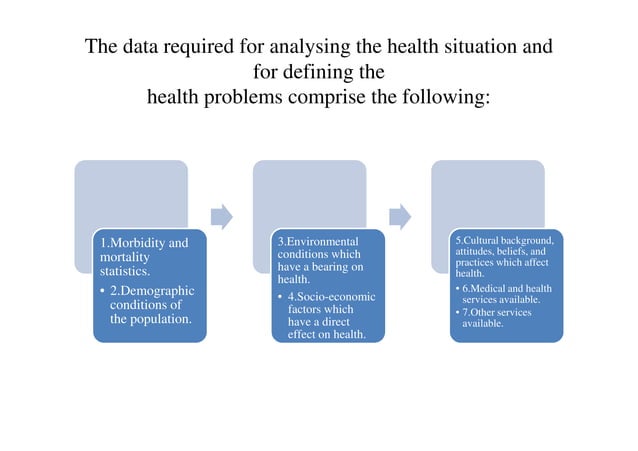 The data required for analysing the health situation and for defining the health problems comprise the following:

1.Morbidity and mortality statistics.

• 2.Demographic conditions of the population.

3.Environmental conditions which have a bearing on health.

• 4.Socio-economic factors which have a direct effect on health.

5.Cultural background, attitudes, beliefs, and practices which affect health.

• 6.Medical and health services available.

• 7.Other services available.